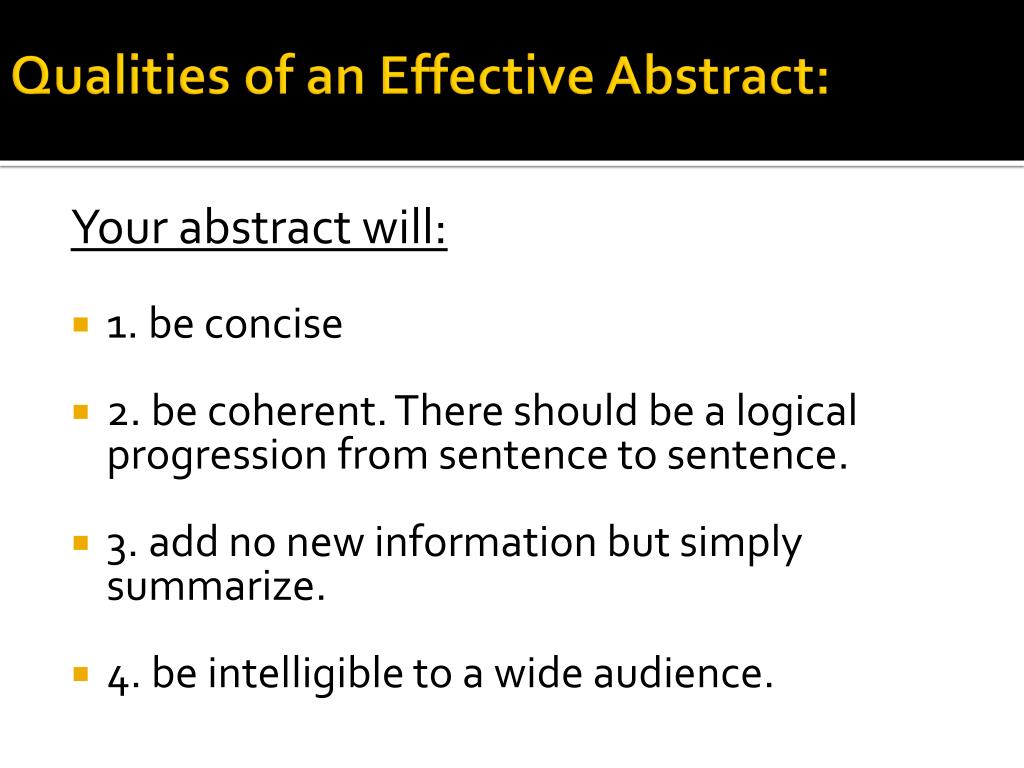 Qualities of an Effective Abstract:

Your abstract will:

1. be concise

2. be coherent. There should be a logical progression from sentence to sentence.

3. add no new information but simply summarize.

4. be intelligible to a wide audience.